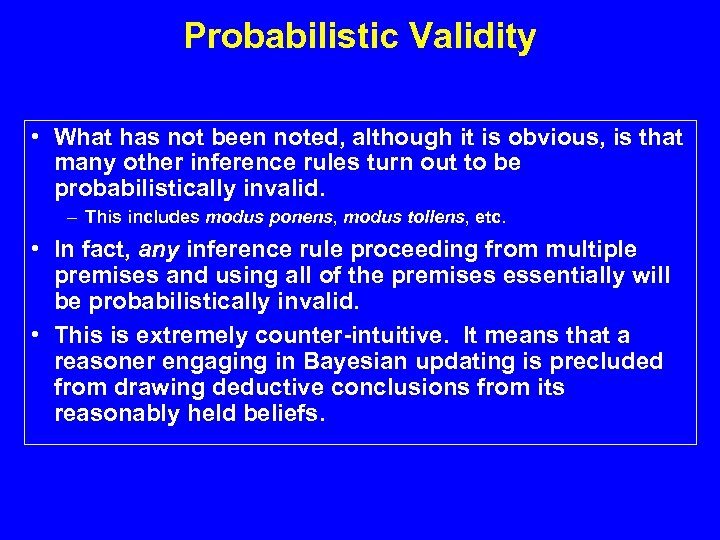 Probabilistic Validity

• What has not been noted, although it is obvious, is that many other inference rules turn out to be probabilistically invalid.

– This includes modus ponens, modus tollens, etc.

• In fact, any inference rule proceeding from multiple premises and using all of the premises essentially will be probabilistically invalid.

• This is extremely counter-intuitive. It means that a reasoner engaging in Bayesian updating is precluded from drawing deductive conclusions from its reasonably held beliefs.